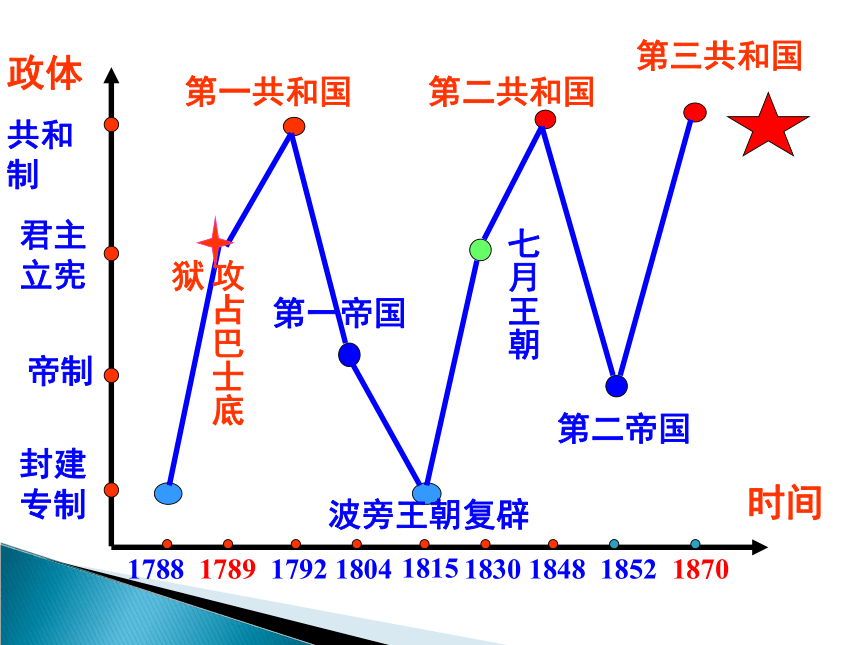 政体

共和制

君主立宪

帝制

封建专制

第一共和国

第二共和国

第三共和国

攻占巴士底狱

第一帝国

七月王朝

第二帝国

波旁王朝复辟

时间

1788 1789 1792 1804 1815 1830 1848 1852 1870